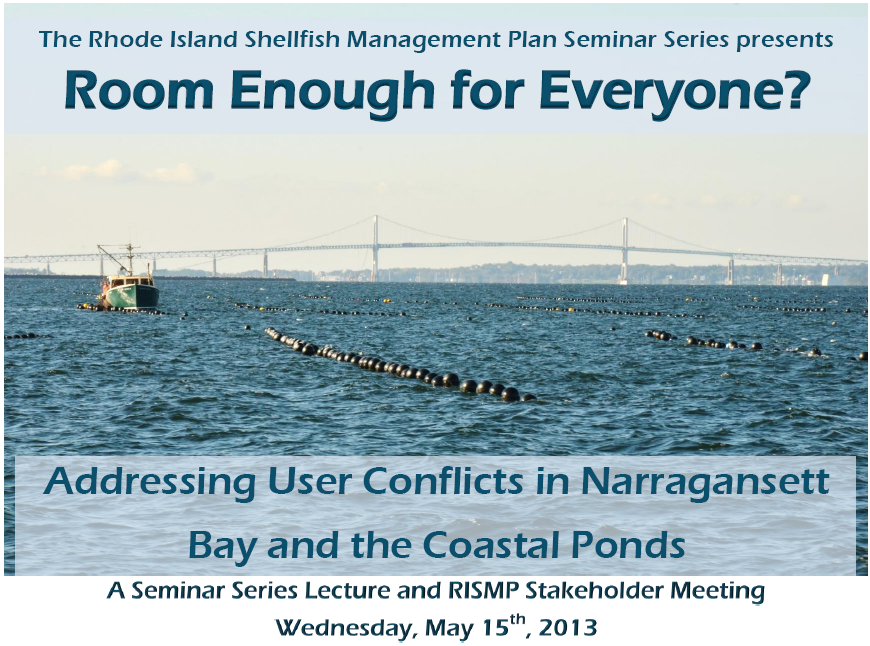 The Rhode Island Shellfish Management Plan Seminar Series presents

Room Enough for Everyone?

Addressing User Conflicts in Narragansett Bay and the Coastal Ponds

A Seminar Series Lecture and RISMP Stakeholder Meeting

Wednesday, May 15$^{th}$, 2013